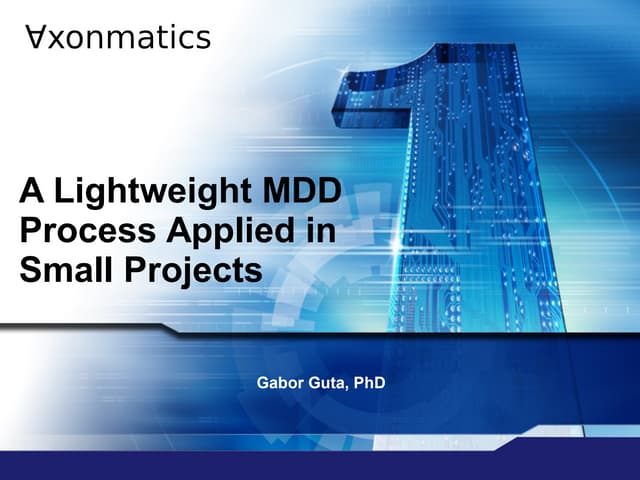 ∀xonmatics

A Lightweight MDD Process Applied in Small Projects

Gabor Guta, PhD